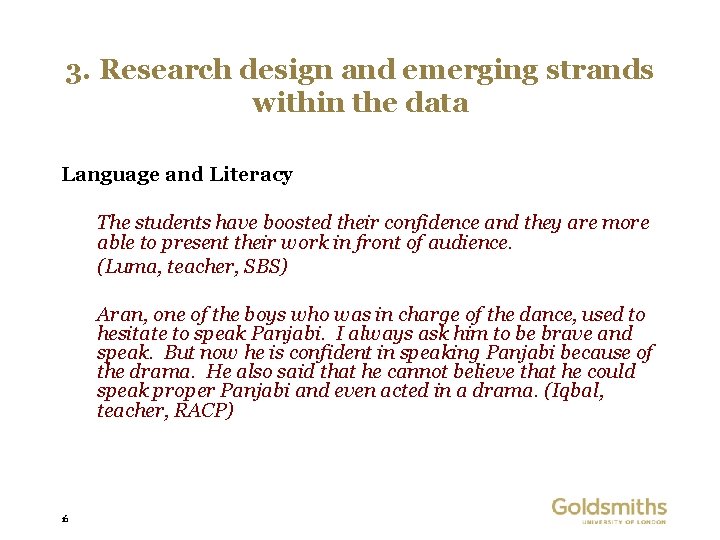 3. Research design and emerging strands within the data

Language and Literacy

The students have boosted their confidence and they are more able to present their work in front of audience.
(Luma, teacher, SBS)

Aran, one of the boys who was in charge of the dance, used to hesitate to speak Panjabi. I always ask him to be brave and speak. But now he is confident in speaking Panjabi because of the drama. He also said that he cannot believe that he could speak proper Panjabi and even acted in a drama. (Iqbal, teacher, RACP)

16

Goldsmiths
UNIVERSITY OF LONDON